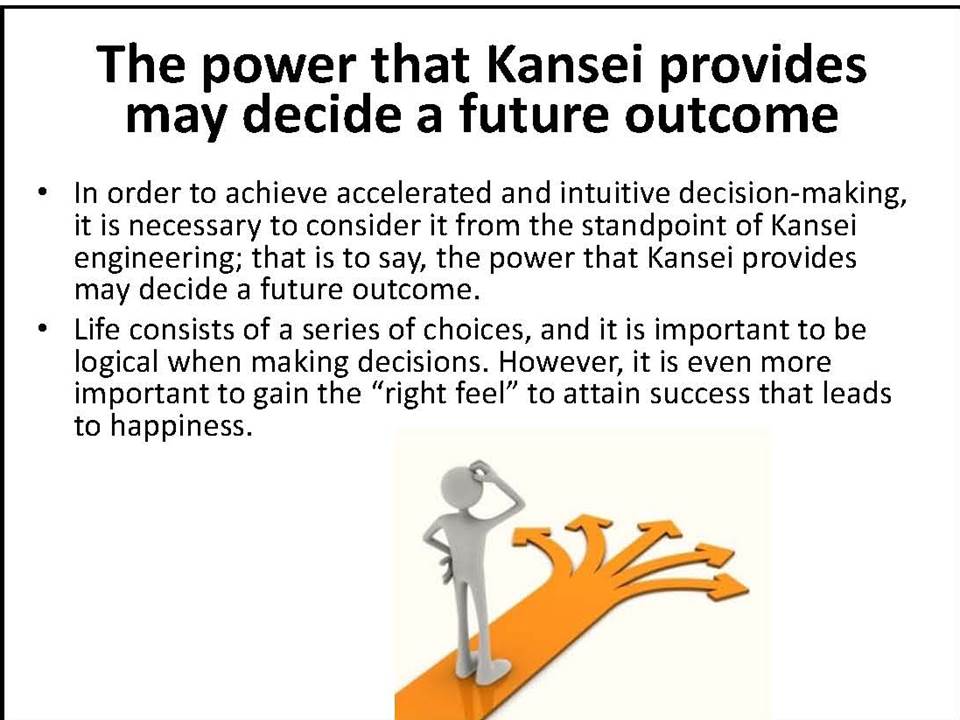 The power that Kansei provides may decide a future outcome

• In order to achieve accelerated and intuitive decision-making, it is necessary to consider it from the standpoint of Kansei engineering; that is to say, the power that Kansei provides may decide a future outcome.

• Life consists of a series of choices, and it is important to be logical when making decisions. However, it is even more important to gain the “right feel” to attain success that leads to happiness.